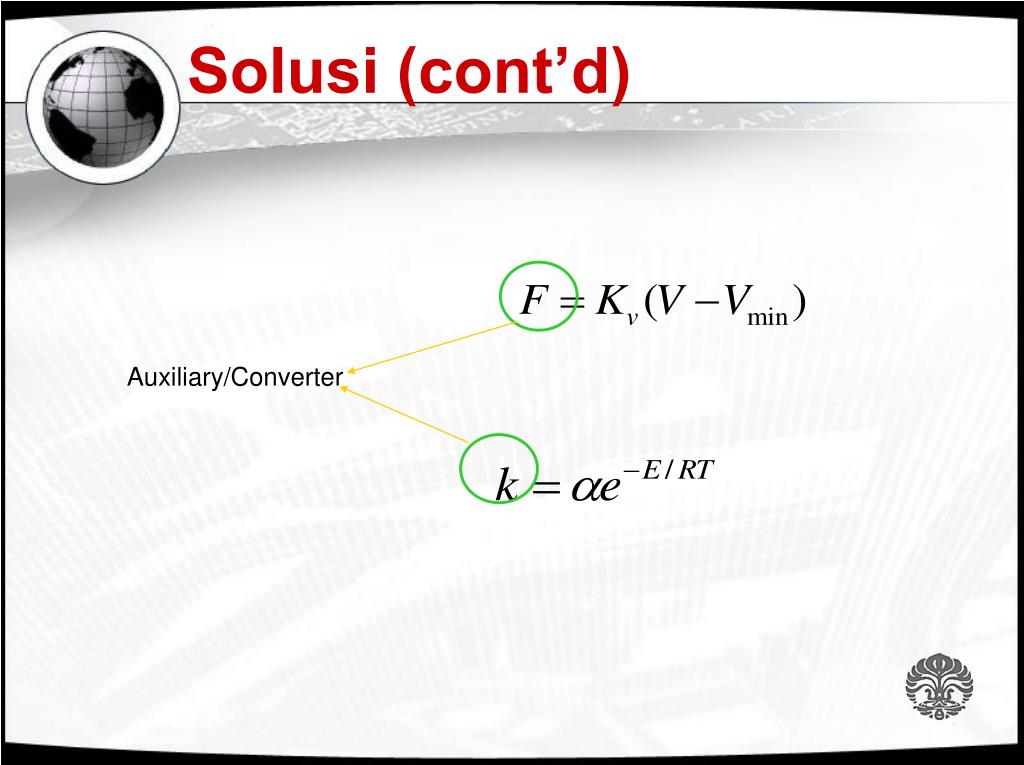 Solusi (cont’d)

$F = K_v(V - V_{\min})$

Auxiliary/Converter

$k = \alpha e^{-E/RT}$